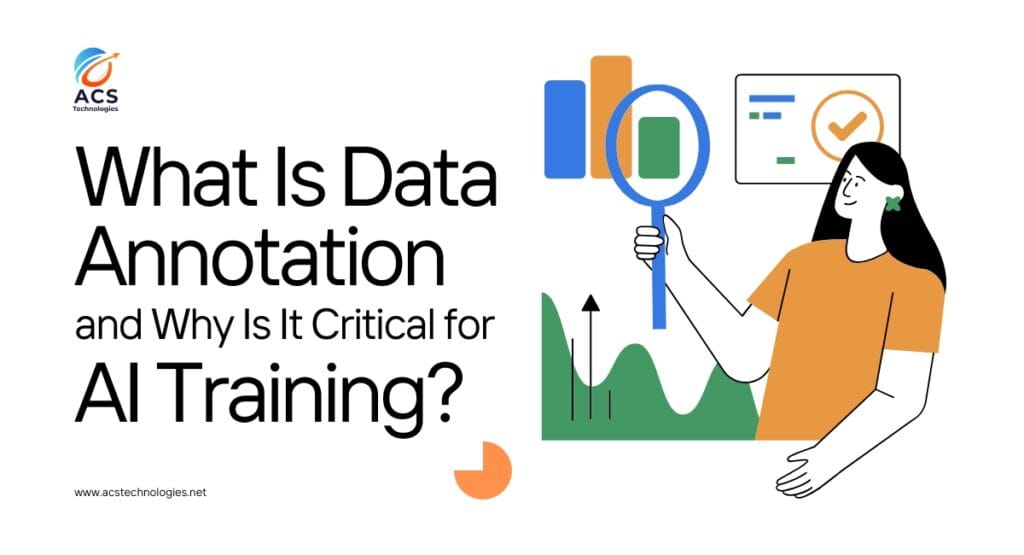 ACS
Technologies

What Is Data Annotation and Why Is It Critical for AI Training?

www.acstechnologies.net